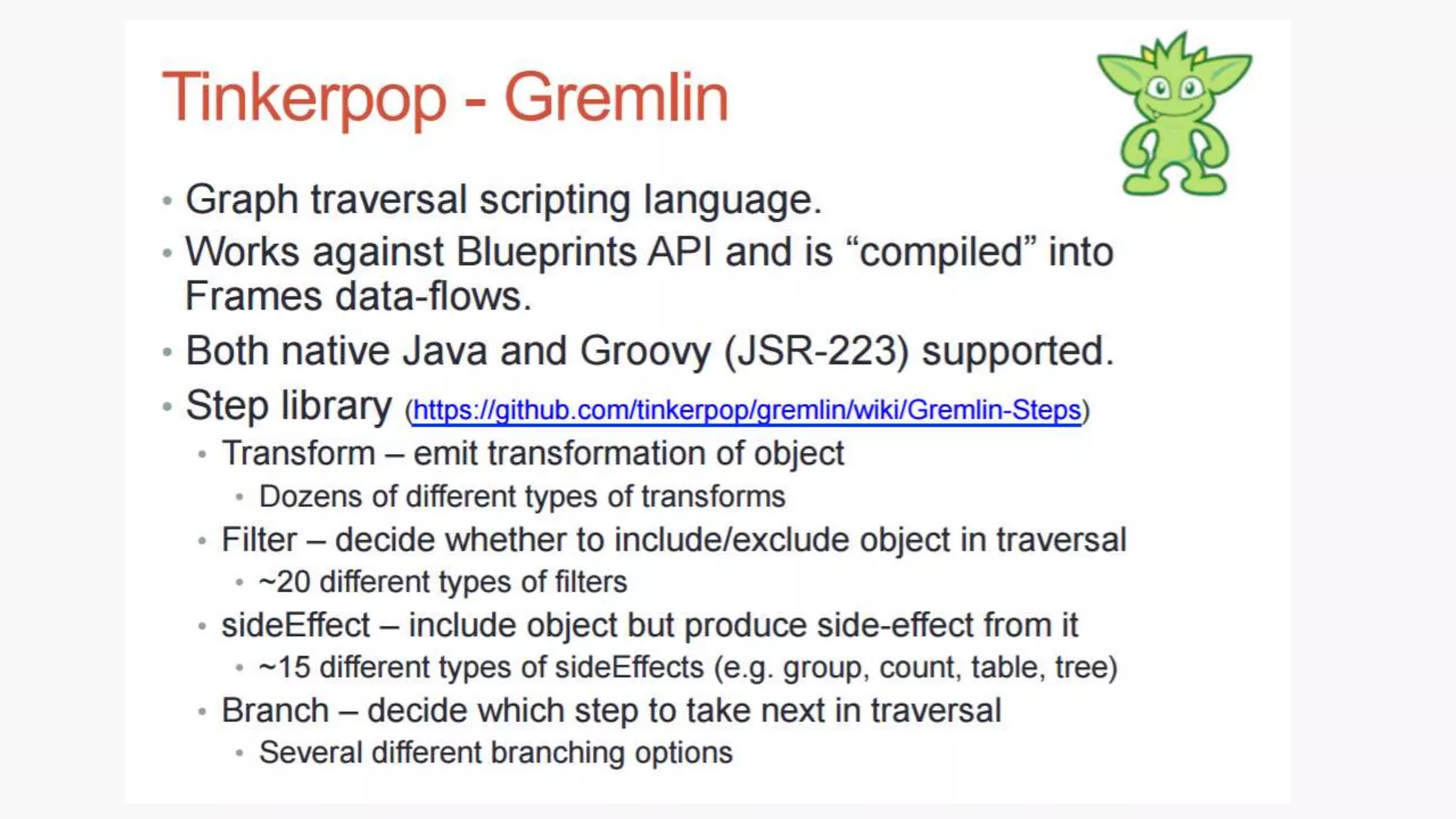 Tinkerpop - Gremlin

• Graph traversal scripting language.
• Works against Blueprints API and is “compiled” into Frames data-flows.
• Both native Java and Groovy (JSR-223) supported.
• Step library (https://github.com/tinkerpop/gremlin/wiki/Gremlin-Steps)
  • Transform – emit transformation of object
    • Dozens of different types of transforms
  • Filter – decide whether to include/exclude object in traversal
    • ~20 different types of filters
  • sideEffect – include object but produce side-effect from it
    • ~15 different types of sideEffects (e.g. group, count, table, tree)
  • Branch – decide which step to take next in traversal
    • Several different branching options